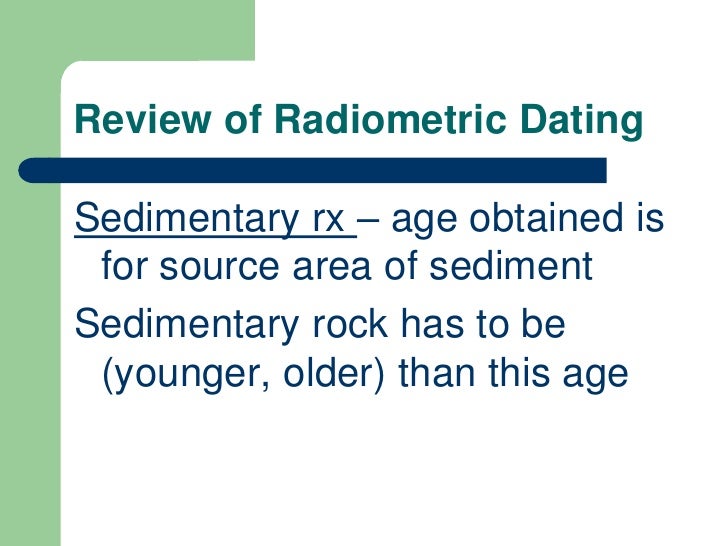 Review of Radiometric Dating

Sedimentary rx – age obtained is for source area of sediment

Sedimentary rock has to be (younger, older) than this age